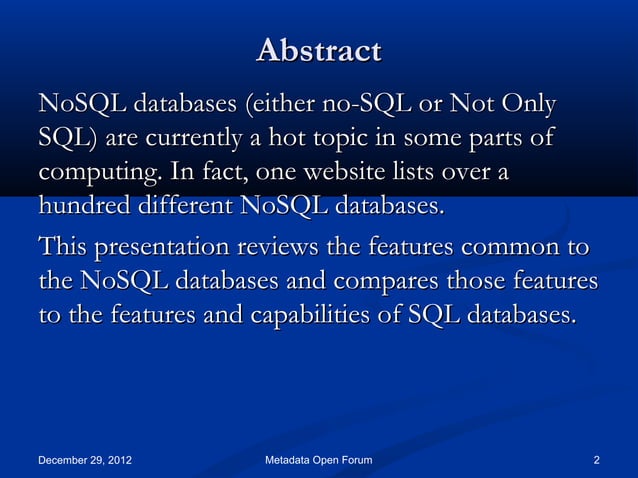 Abstract

NoSQL databases (either no-SQL or Not Only SQL) are currently a hot topic in some parts of computing. In fact, one website lists over a hundred different NoSQL databases.

This presentation reviews the features common to the NoSQL databases and compares those features to the features and capabilities of SQL databases.

December 29, 2012

Metadata Open Forum

2